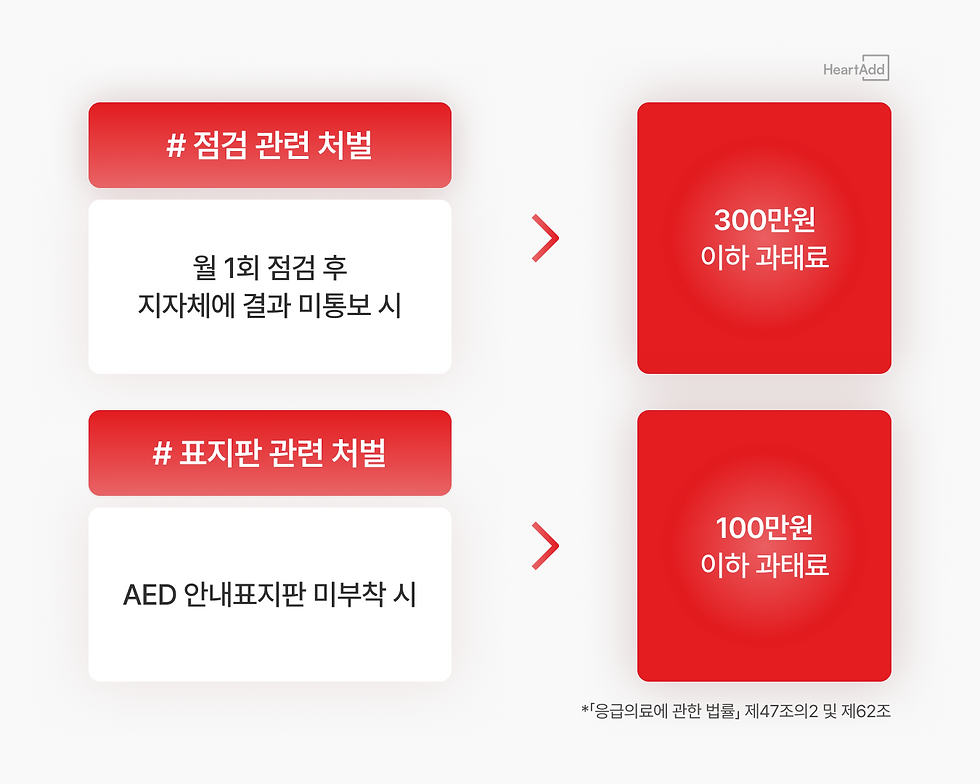 HeartAdd

# 점검 관련 처벌

월 1회 점검 후
지자체에 결과 미통보 시

300만원
이하 과태료

# 표지판 관련 처벌

AED 안내표지판 미부착 시

100만원
이하 과태료

*「응급의료에 관한 법률」 제47조의2 및 제62조